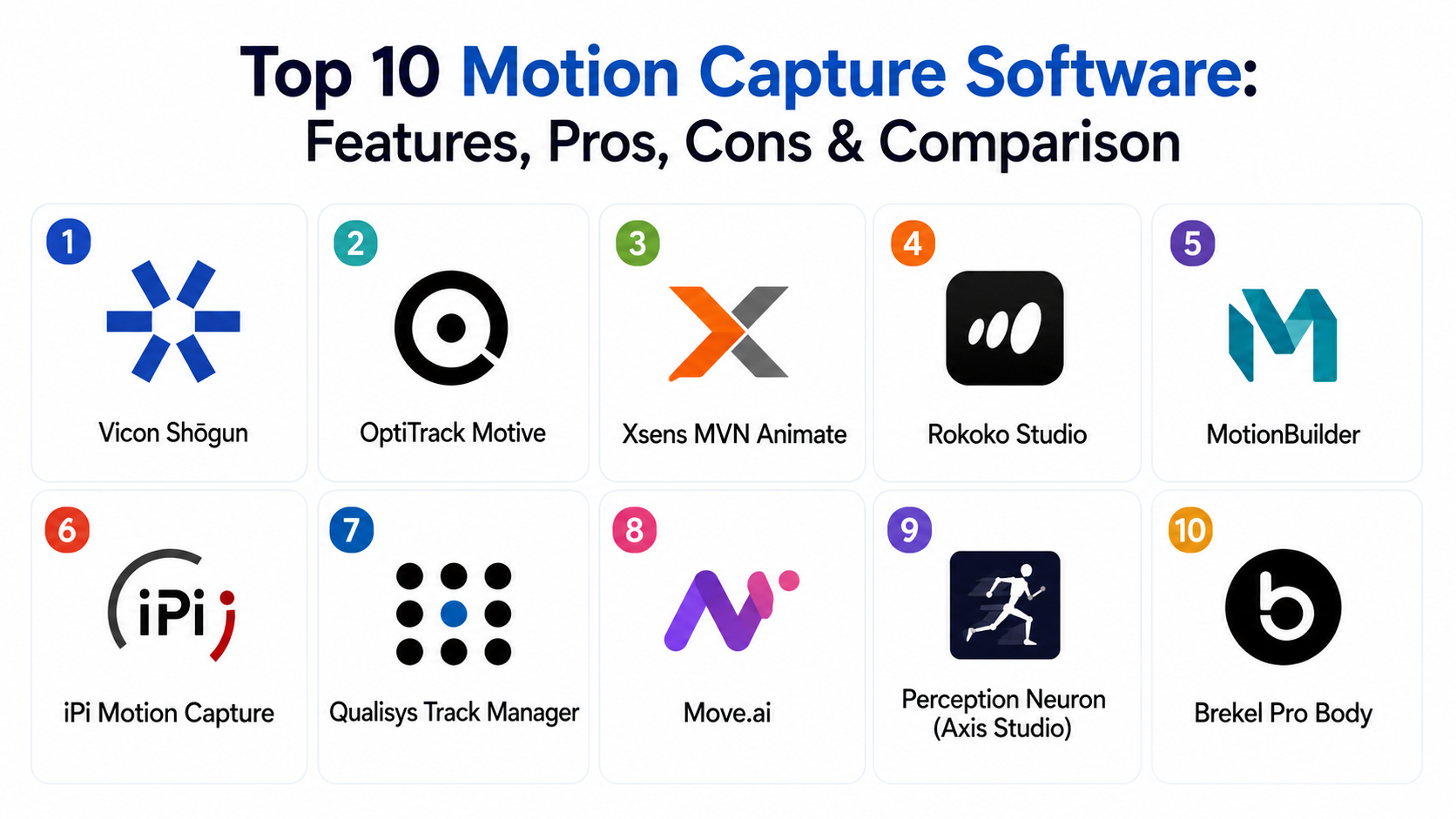 Top 10 Motion Capture Software:
Features, Pros, Cons & Comparison

1
Vicon Shōgun

2
OptiTrack Motive

3
Xsens MVN Animate

4
Rokoko Studio

5
MotionBuilder

6
iPi
iPi Motion Capture

7
Qualisys Track Manager

8
Move.ai

9
Perception Neuron (Axis Studio)

10
Brekel Pro Body